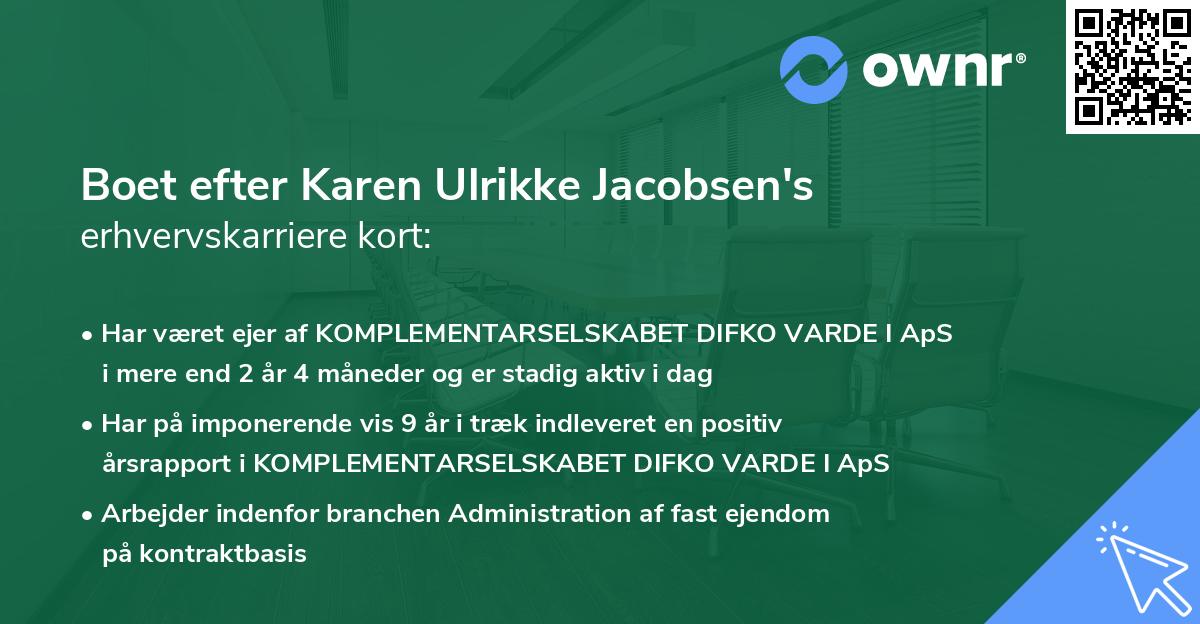 ownr®

Boet efter Karen Ulrikke Jacobsen's erhvervskarriere kort:

• Har været ejer af KOMPLEMENTARSELSKABET DIFKO VARDE I ApS i mere end 2 år 4 måneder og er stadig aktiv i dag

• Har på imponerende vis 9 år i træk indleveret en positiv årsrapport i KOMPLEMENTARSELSKABET DIFKO VARDE I ApS

• Arbejder indenfor branchen Administration af fast ejendom på kontraktbasis